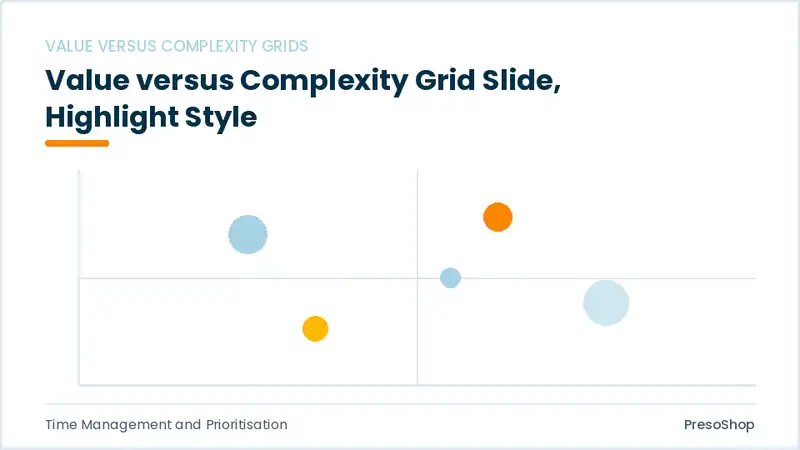 VALUE VERSUS COMPLEXITY GRIDS

Value versus Complexity Grid Slide, Highlight Style

Time Management and Prioritisation

PresoShop